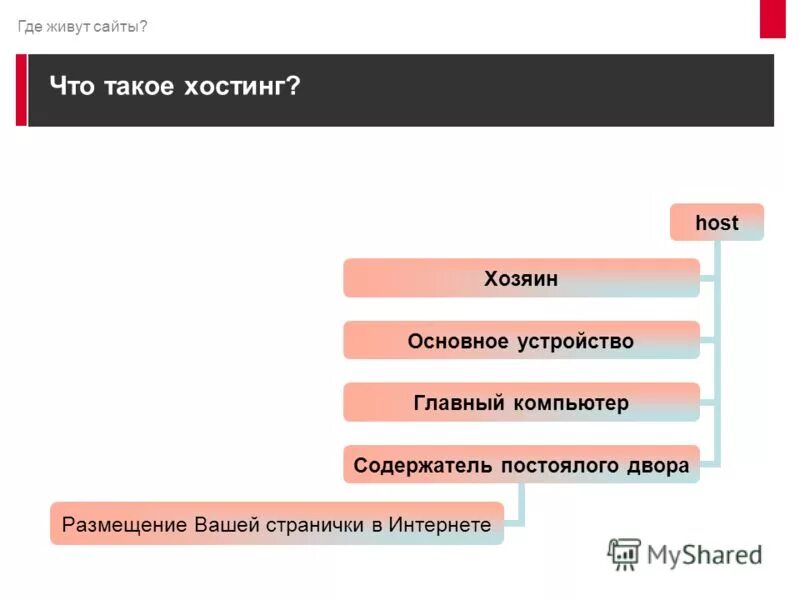 Где живут сайты?

Что такое хостинг?

host

Хозяин

Основное устройство

Главный компьютер

Содержатель постоялого двора

Размещение Вашей странички в Интернете

MyShared